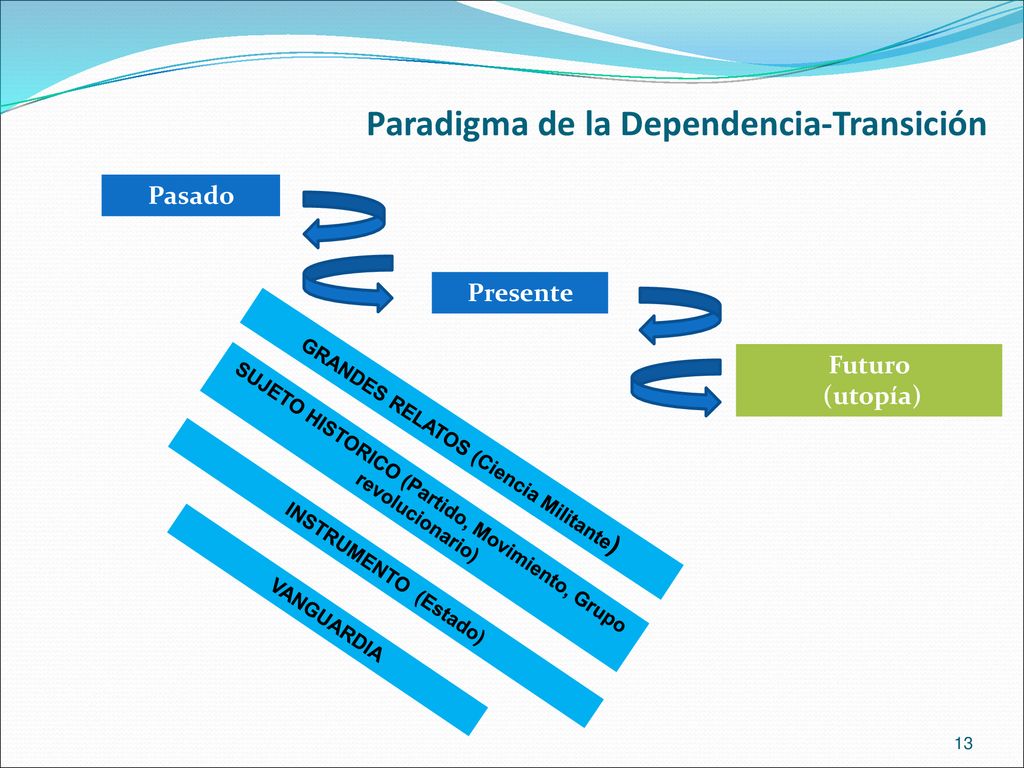 Paradigma de la Dependencia-Transición

Pasado

Presente

Futuro
(utopía)

GRANDES RELATOS (Ciencia Militante)

SUJETO HISTORICO (Partido, Movimiento, Grupo revolucionario)

INSTRUMENTO (Estado)

VANGUARDIA

13